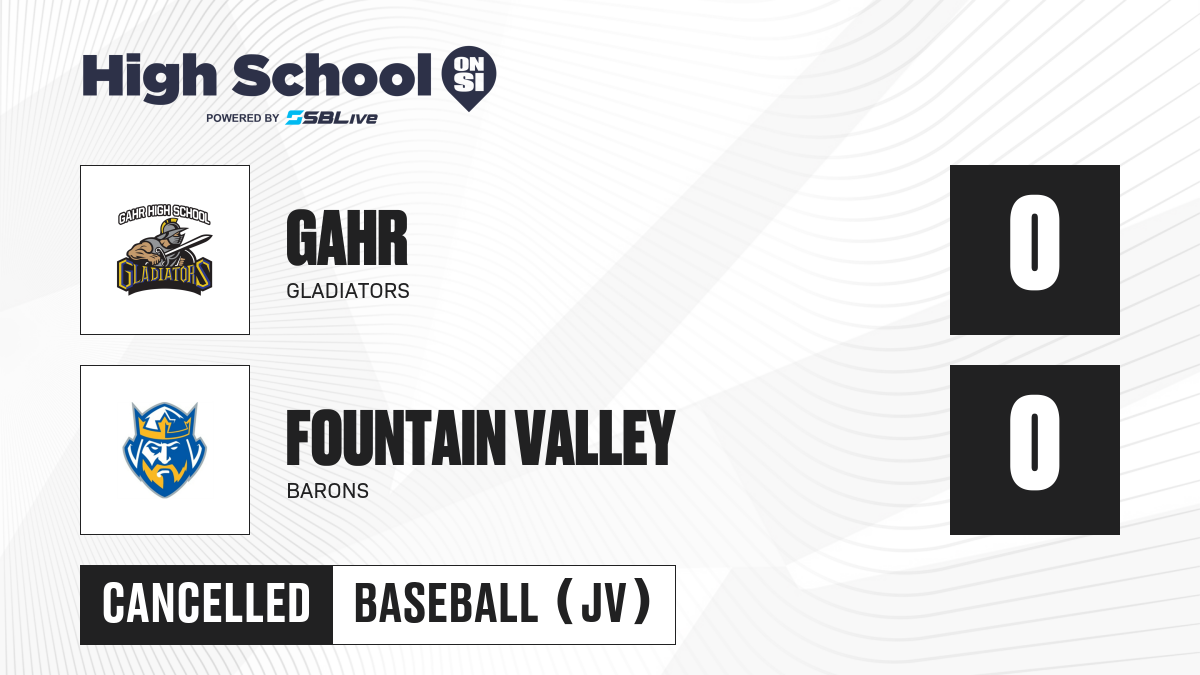 High School ON SI
POWERED BY SBLive

GAHR HIGH SCHOOL
GLADIATORS

GAHR
GLADIATORS

0

FOUNTAIN VALLEY
BARONS

0

CANCELLED
BASEBALL (JV)